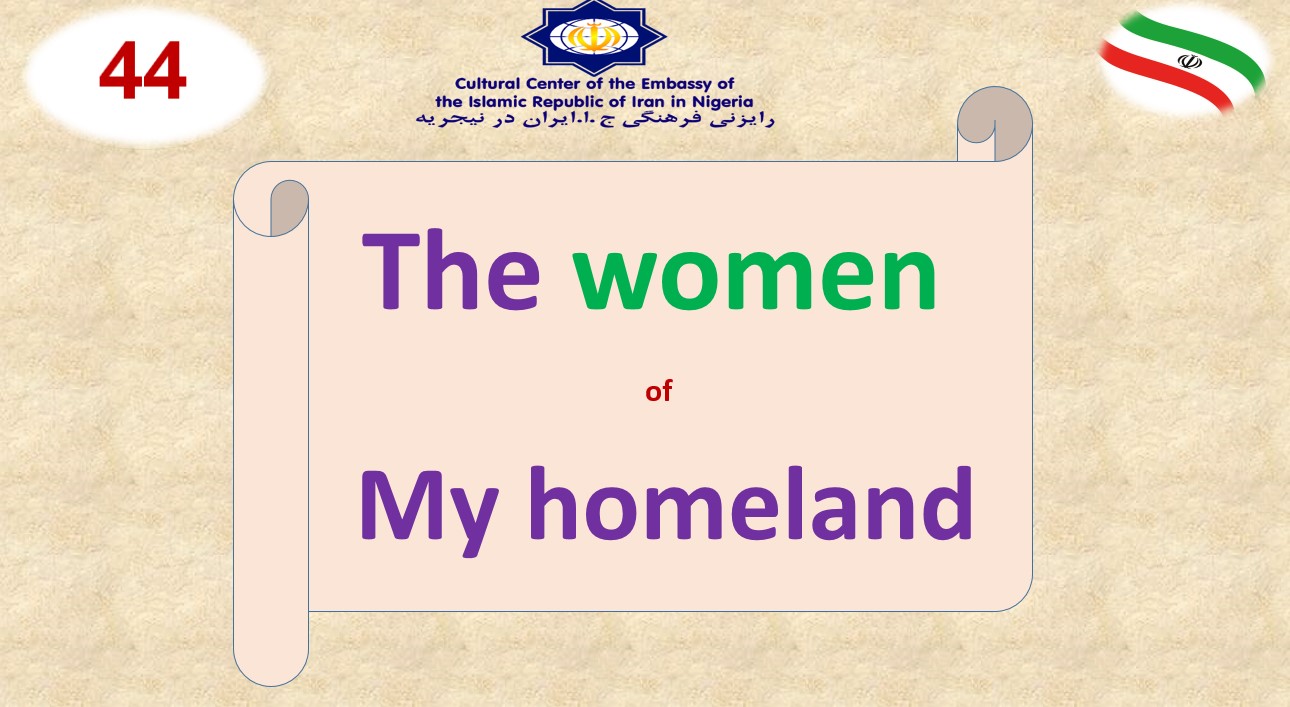 44

Cultural Center of the Embassy of
the Islamic Republic of Iran in Nigeria
رایزنی فرهنگی ج.ا.ایران در نیجریه

The women

of

My homeland